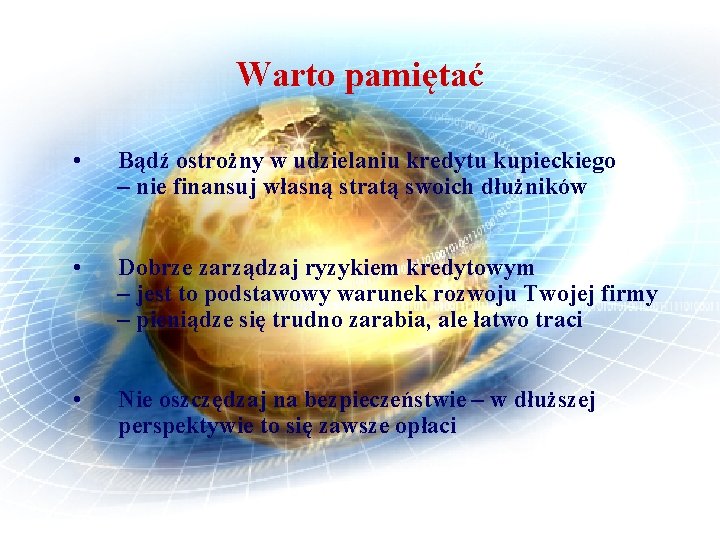 Warto pamiętać

• Bądź ostrożny w udzielaniu kredytu kupieckiego – nie finansuj własną stratą swoich dłużników

• Dobrze zarządzaj ryzykiem kredytowym – jest to podstawowy warunek rozwoju Twojej firmy – pieniądze się trudno zarabia, ale łatwo traci

• Nie oszczędzaj na bezpieczeństwie – w dłuższej perspektywie to się zawsze opłaci